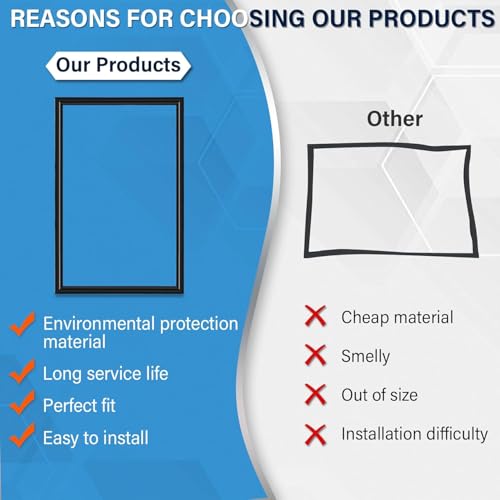 REASONS FOR CHOOSING OUR PRODUCTS

Our Products

Environmental protection material

Long service life

Perfect fit

Easy to install

Other

Cheap material

Smelly

Out of size

Installation difficulty